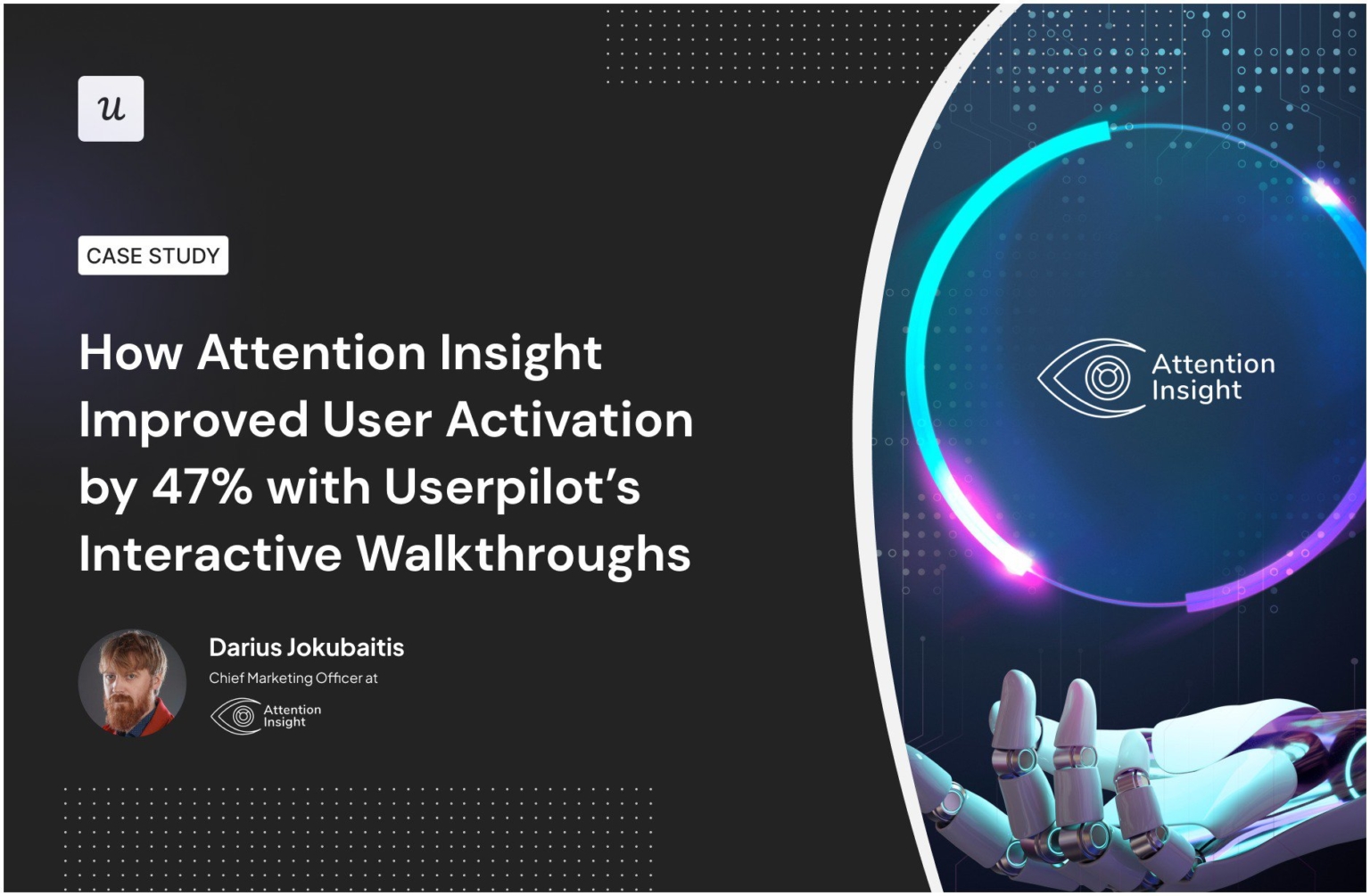 u

CASE STUDY

How Attention Insight Improved User Activation by 47% with Userpilot's Interactive Walkthroughs

Darius Jokubaitis
Chief Marketing Officer at
Attention Insight

Attention Insight